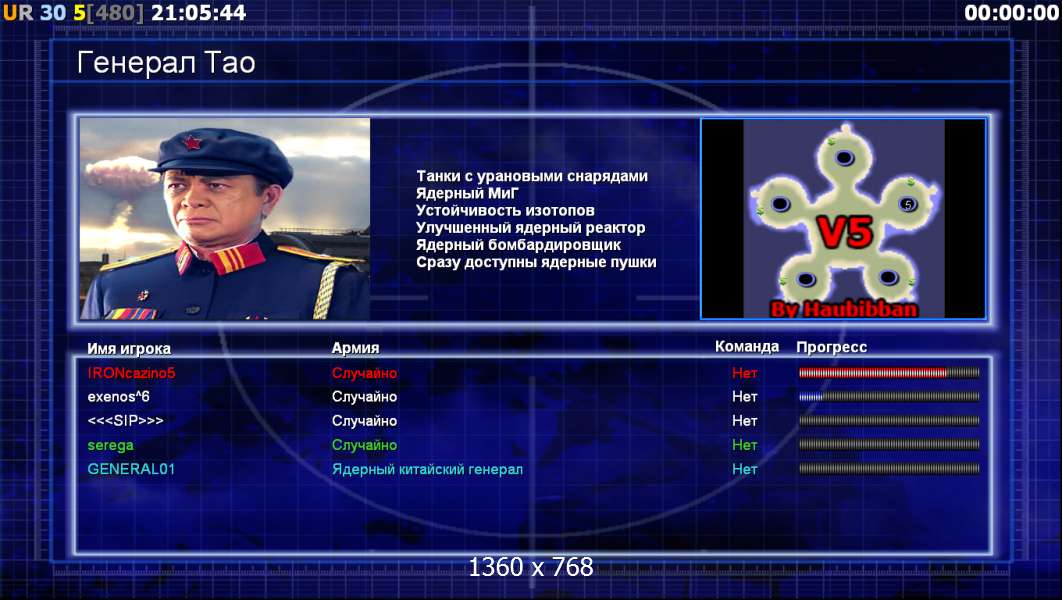 UR 30 5[480] 21:05:44

00:00:00

Генерал Тао

Танки с урановыми снарядами
Ядерный МиГ
Устойчивость изотопов
Улучшенный ядерный реактор
Ядерный бомбардировщик
Сразу доступны ядерные пушки

V5

5

By Haubibban

| Имя игрока | Армия | Команда | Прогресс |
|---|---|---|---|
| IRONcazino5 | Случайно | Нет | |
| exenos^6 | Случайно | Нет | |
| <<<SIP>>> | Случайно | Нет | |
| serega | Случайно | Нет | |
| GENERAL01 | Ядерный китайский генерал | Нет | |

1360 x 768